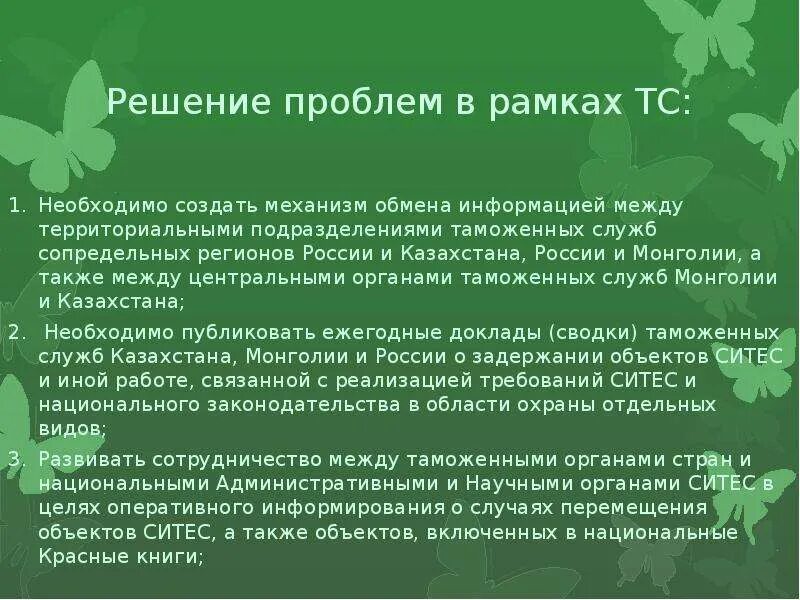 Решение проблем в рамках ТС:

1. Необходимо создать механизм обмена информацией между территориальными подразделениями таможенных служб сопредельных регионов России и Казахстана, России и Монголии, а также между центральными органами таможенных служб Монголии и Казахстана;

2. Необходимо публиковать ежегодные доклады (сводки) таможенных служб Казахстана, Монголии и России о задержании объектов СИТЕС и иной работе, связанной с реализацией требований СИТЕС и национального законодательства в области охраны отдельных видов;

3. Развивать сотрудничество между таможенными органами стран и национальными Административными и Научными органами СИТЕС в целях оперативного информирования о случаях перемещения объектов СИТЕС, а также объектов, включенных в национальные Красные книги;